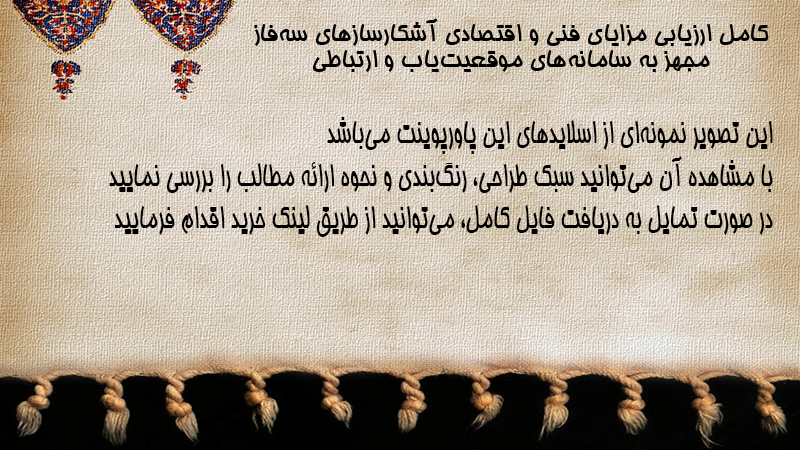 کامل ارزیابی مزایای فنی و اقتصادی آشکارسازهای سه‌فاز مجهز به سامانه‌های موقعیت‌یاب و ارتباطی

این تصویر نمونه‌ای از اسلایدهای این پاورپوینت می‌باشد
با مشاهده آن می‌توانید سبک طراحی، رنگ‌بندی و نحوه ارائه مطالب را بررسی نمایید
در صورت تمایل به دریافت فایل کامل، می‌توانید از طریق لینک خرید اقدام فرمایید